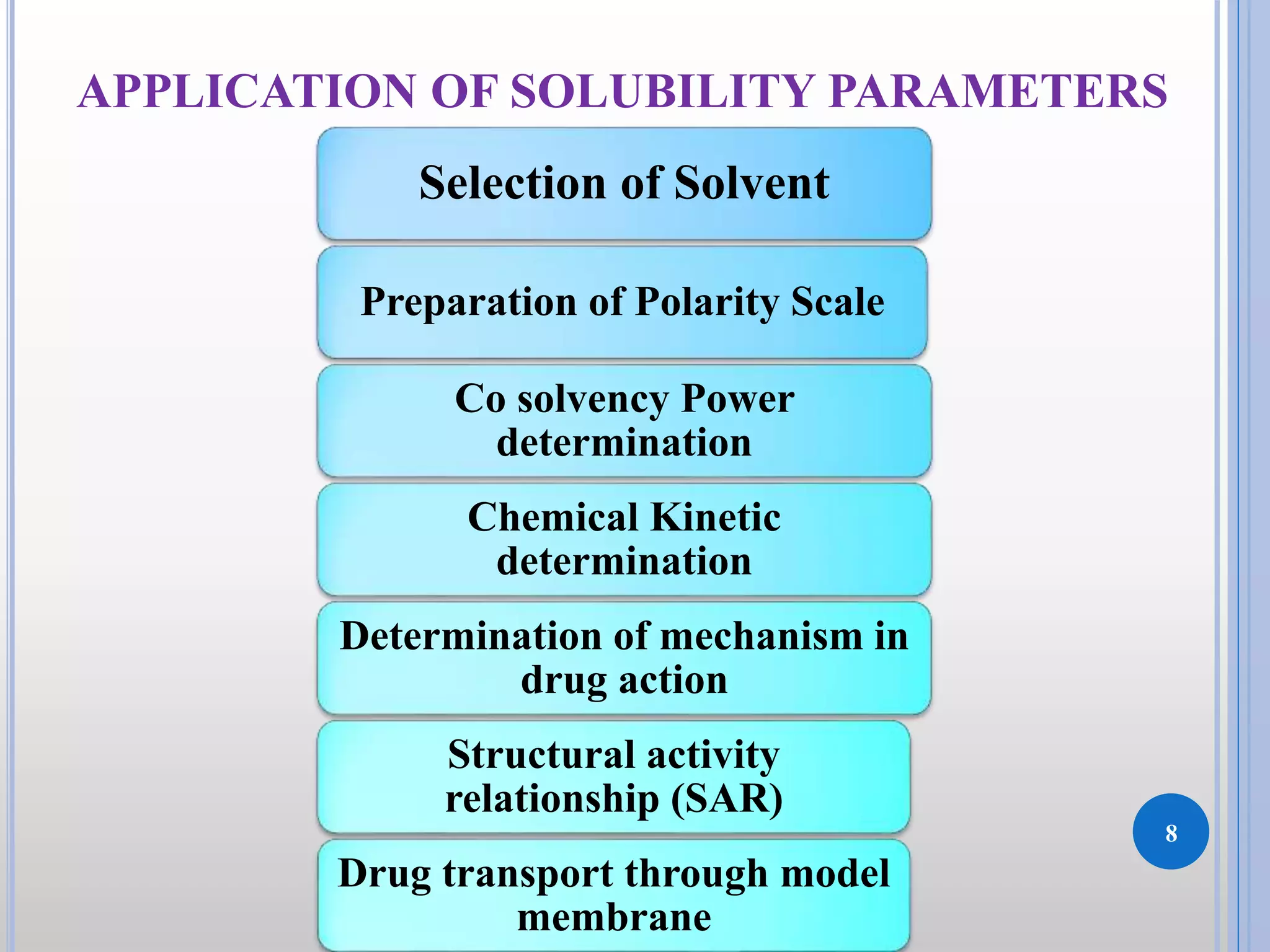 APPLICATION OF SOLUBILITY PARAMETERS

Selection of Solvent

Preparation of Polarity Scale

Co solvency Power determination

Chemical Kinetic determination

Determination of mechanism in drug action

Structural activity relationship (SAR)

Drug transport through model membrane

8